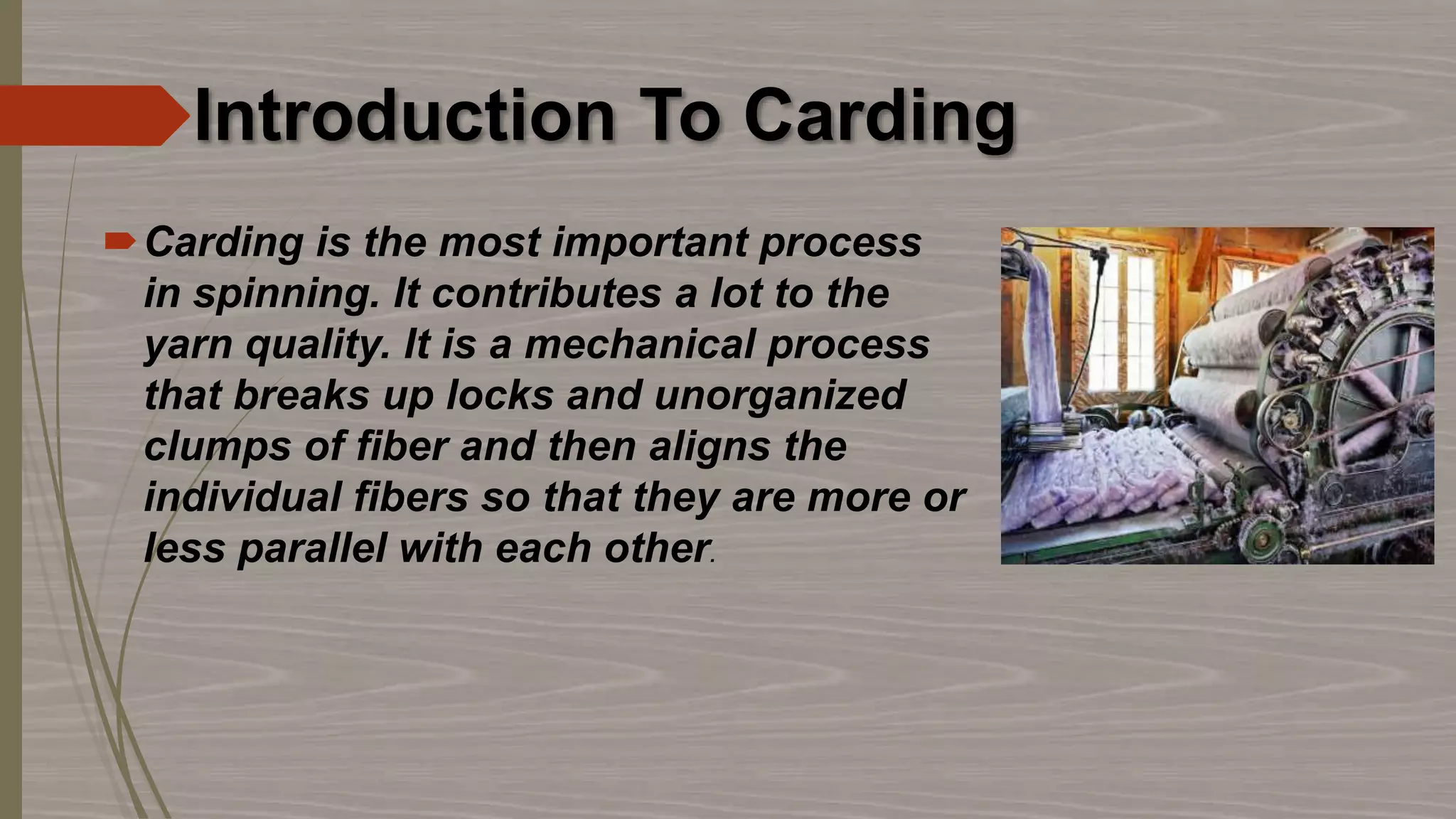 Introduction To Carding

Carding is the most important process in spinning. It contributes a lot to the yarn quality. It is a mechanical process that breaks up locks and unorganized clumps of fiber and then aligns the individual fibers so that they are more or less parallel with each other.